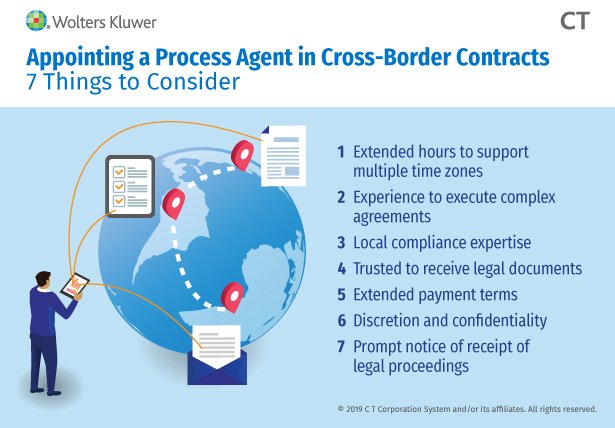 Wolters Kluwer

CT

Appointing a Process Agent in Cross-Border Contracts
7 Things to Consider

1 Extended hours to support multiple time zones
2 Experience to execute complex agreements
3 Local compliance expertise
4 Trusted to receive legal documents
5 Extended payment terms
6 Discretion and confidentiality
7 Prompt notice of receipt of legal proceedings

© 2019 C T Corporation System and/or its affiliates. All rights reserved.